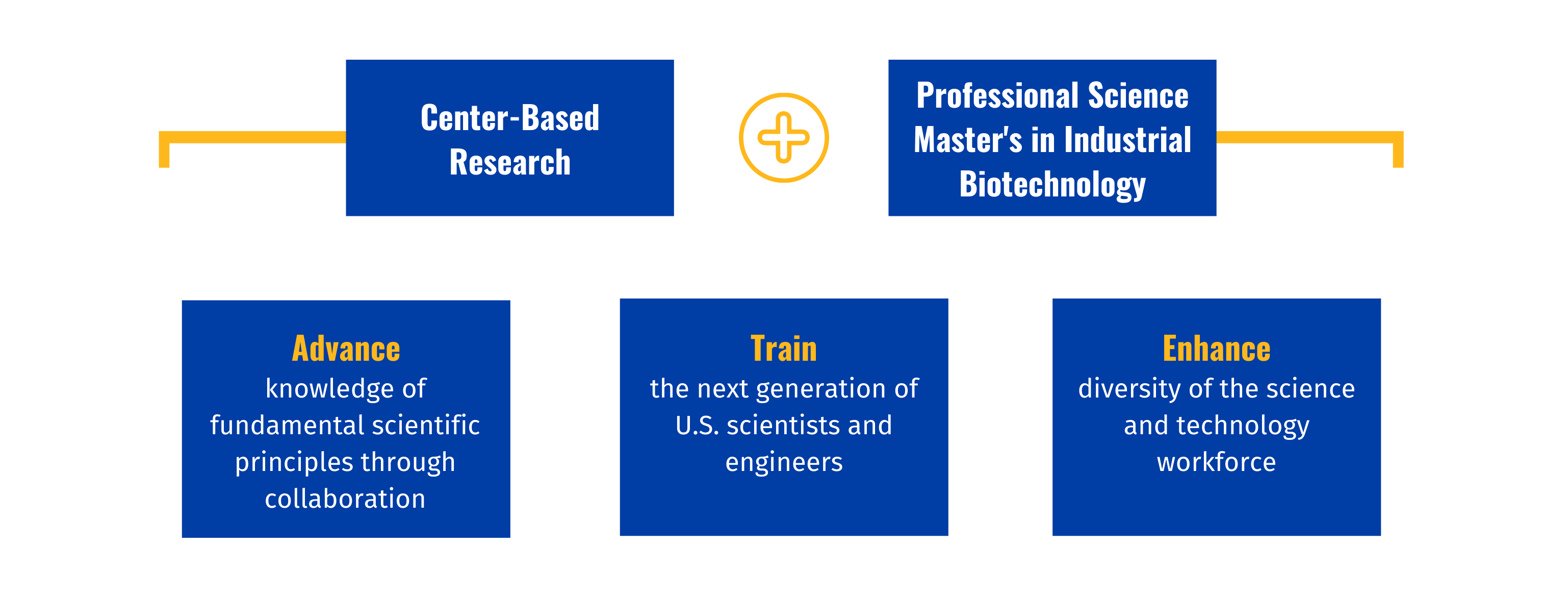 Center-Based Research

Professional Science Master's in Industrial Biotechnology

Advance
knowledge of fundamental scientific principles through collaboration

Train
the next generation of U.S. scientists and engineers

Enhance
diversity of the science and technology workforce